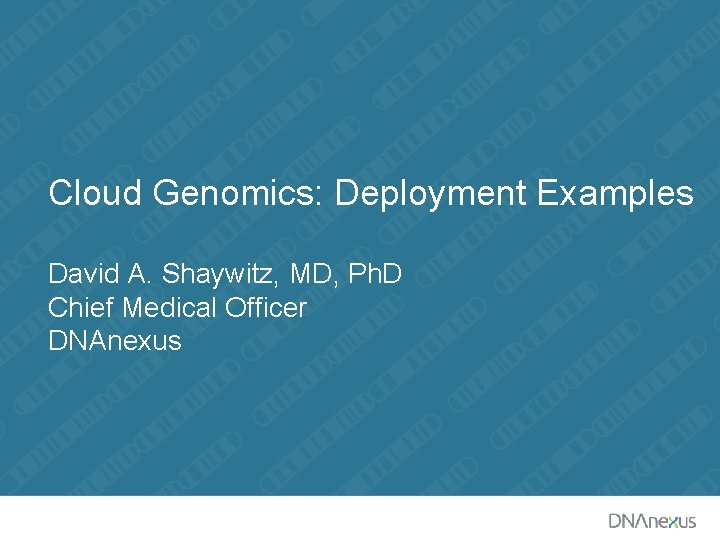 Cloud Genomics: Deployment Examples

David A. Shaywitz, MD, PhD
Chief Medical Officer
DNAnexus

DNAnexus